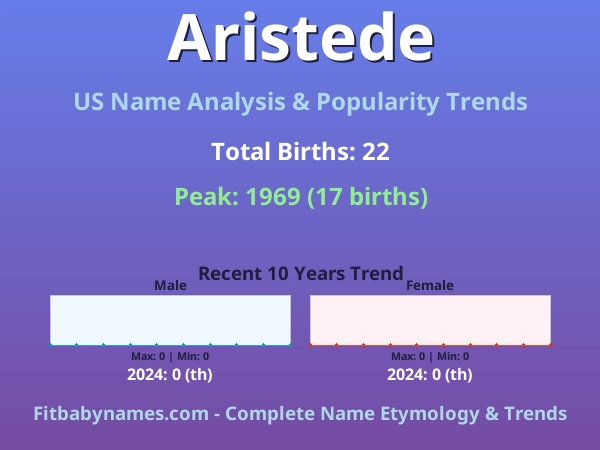 Aristede

US Name Analysis & Popularity Trends

Total Births: 22

Peak: 1969 (17 births)

Recent 10 Years Trend

Male

Max: 0 | Min: 0

2024: 0 (th)

Female

Max: 0 | Min: 0

2024: 0 (th)

Fitbabynames.com - Complete Name Etymology & Trends